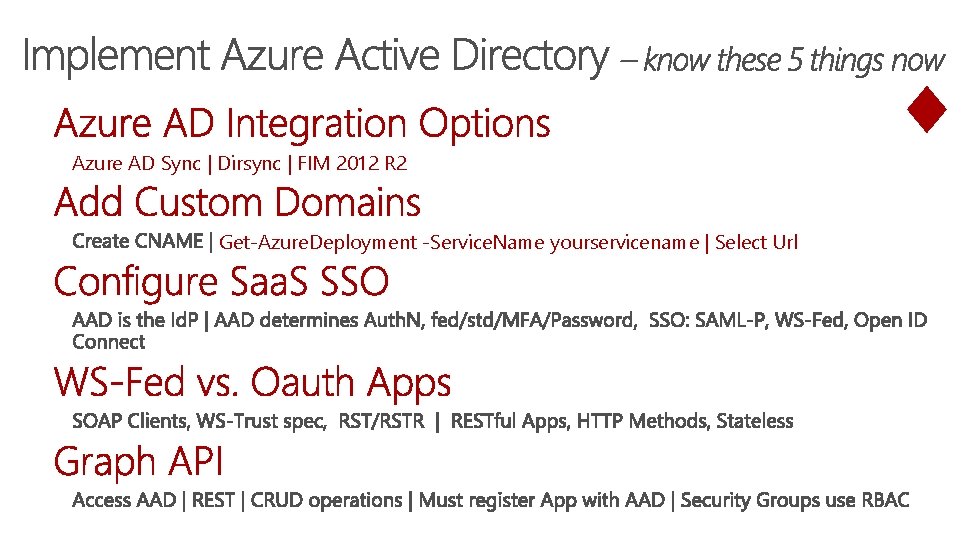 Implement Azure Active Directory – know these 5 things now

Azure AD Integration Options

Azure AD Sync | Dirsync | FIM 2012 R2

Add Custom Domains

Create CNAME | Get-AzureDeployment -ServiceName yourservicename | Select Url

Configure SaaS SSO

AAD is the IdP | AAD determines AuthN, fed/std/MFA/Password, SSO: SAML-P, WS-Fed, Open ID Connect

WS-Fed vs. Oauth Apps

SOAP Clients, WS-Trust spec, RST/RSTR | RESTful Apps, HTTP Methods, Stateless

Graph API

Access AAD | REST | CRUD operations | Must register App with AAD | Security Groups use RBAC